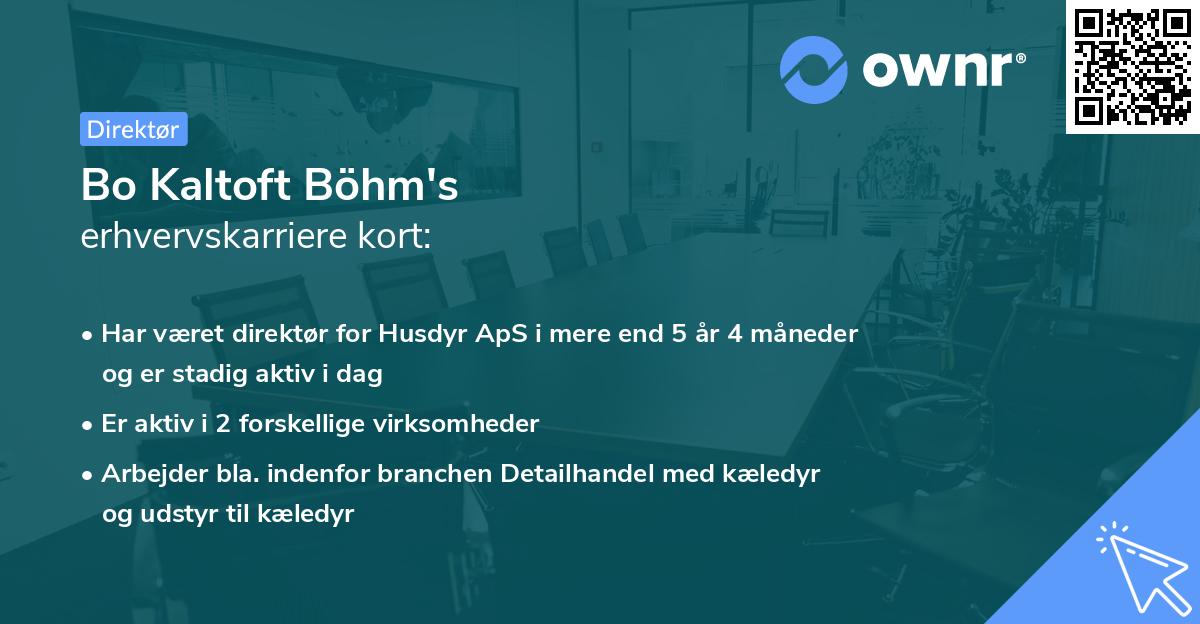 ownr®

Direktør

Bo Kaltoft Böhm's
erhvervskarriere kort:

• Har været direktør for Husdyr ApS i mere end 5 år 4 måneder og er stadig aktiv i dag

• Er aktiv i 2 forskellige virksomheder

• Arbejder bla. indenfor branchen Detailhandel med kæledyr og udstyr til kæledyr